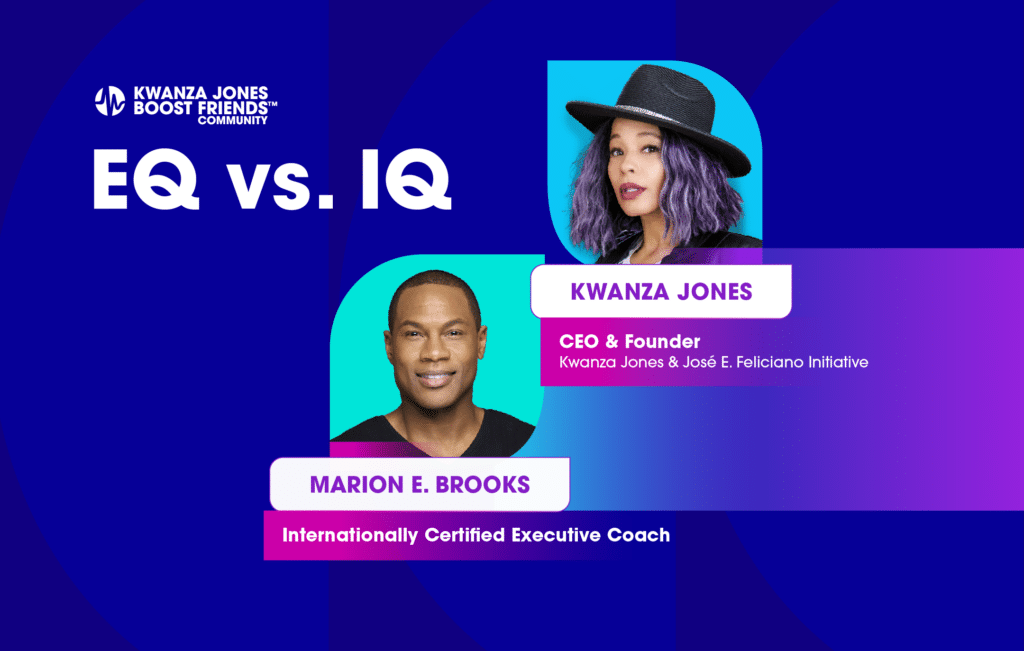 KWANZA JONES BOOST FRIENDS™ COMMUNITY

EQ vs. IQ

KWANZA JONES

CEO & Founder
Kwanza Jones & José E. Feliciano Initiative

MARION E. BROOKS

Internationally Certified Executive Coach